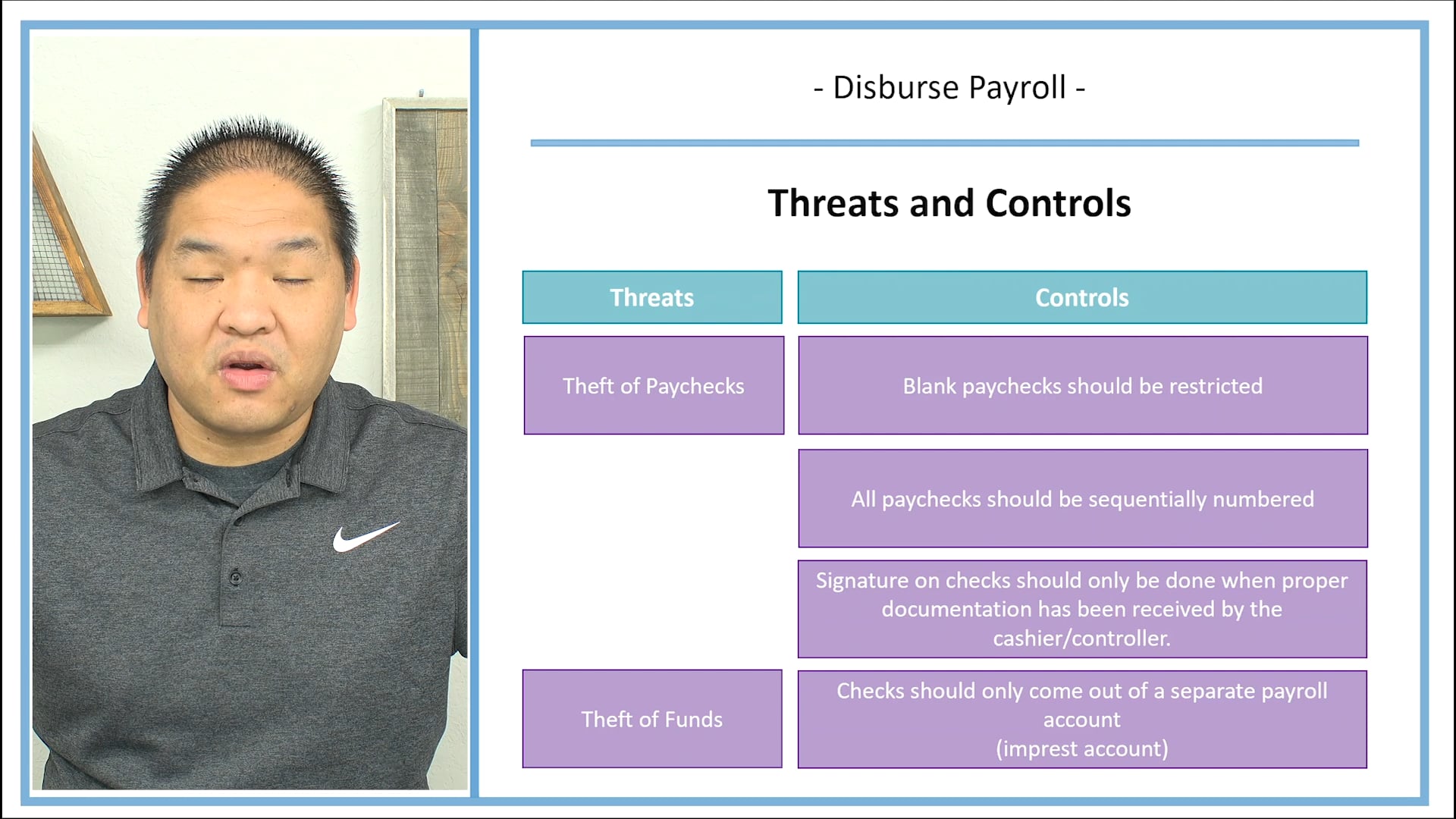 - Disburse Payroll -

Threats and Controls

| Threats | Controls |
|---|---|
| Theft of Paychecks | Blank paychecks should be restricted |
| | All paychecks should be sequentially numbered |
| | Signature on checks should only be done when proper documentation has been received by the cashier/controller. |
| Theft of Funds | Checks should only come out of a separate payroll account (imprest account) |